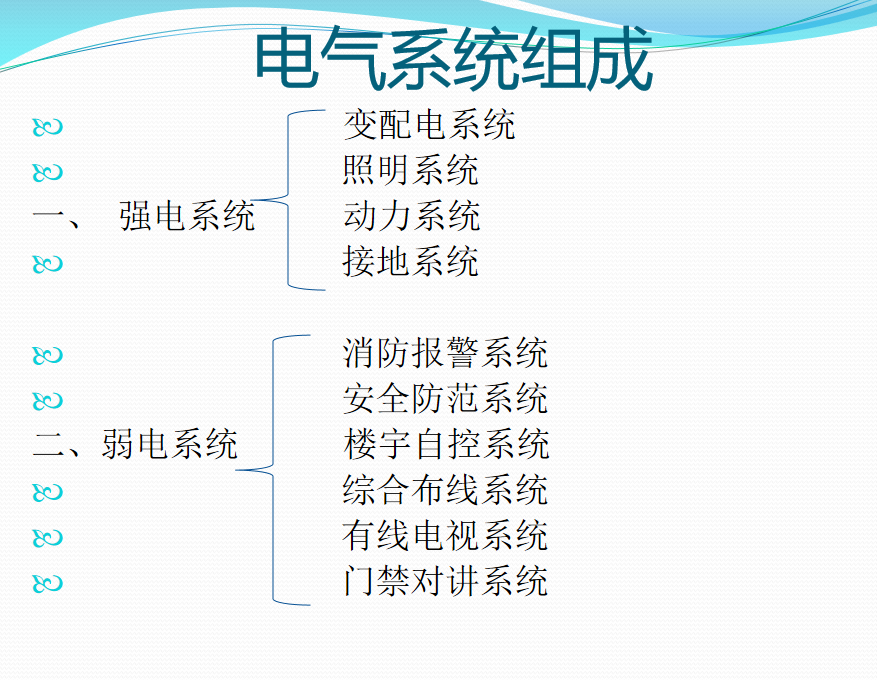 电气系统组成

变配电系统
照明系统
一、 强电系统 动力系统
接地系统

消防报警系统
安全防范系统
二、弱电系统 楼宇自控系统
综合布线系统
有线电视系统
门禁对讲系统